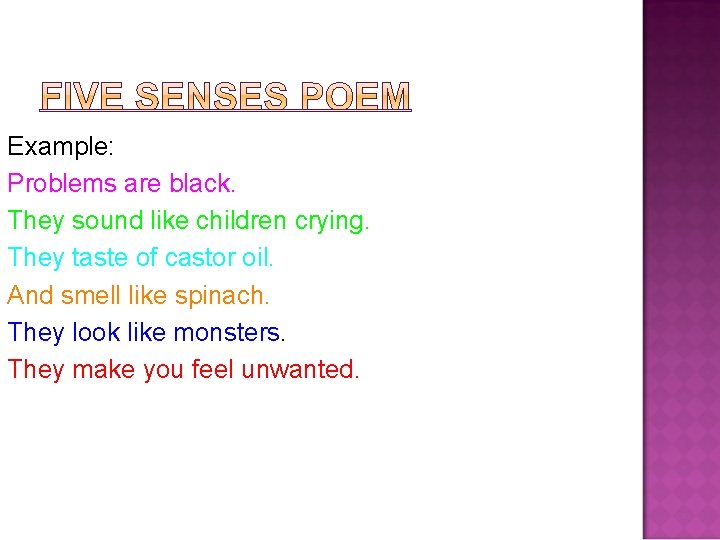 FIVE SENSES POEM

Example:
Problems are black.
They sound like children crying.
They taste of castor oil.
And smell like spinach.
They look like monsters.
They make you feel unwanted.